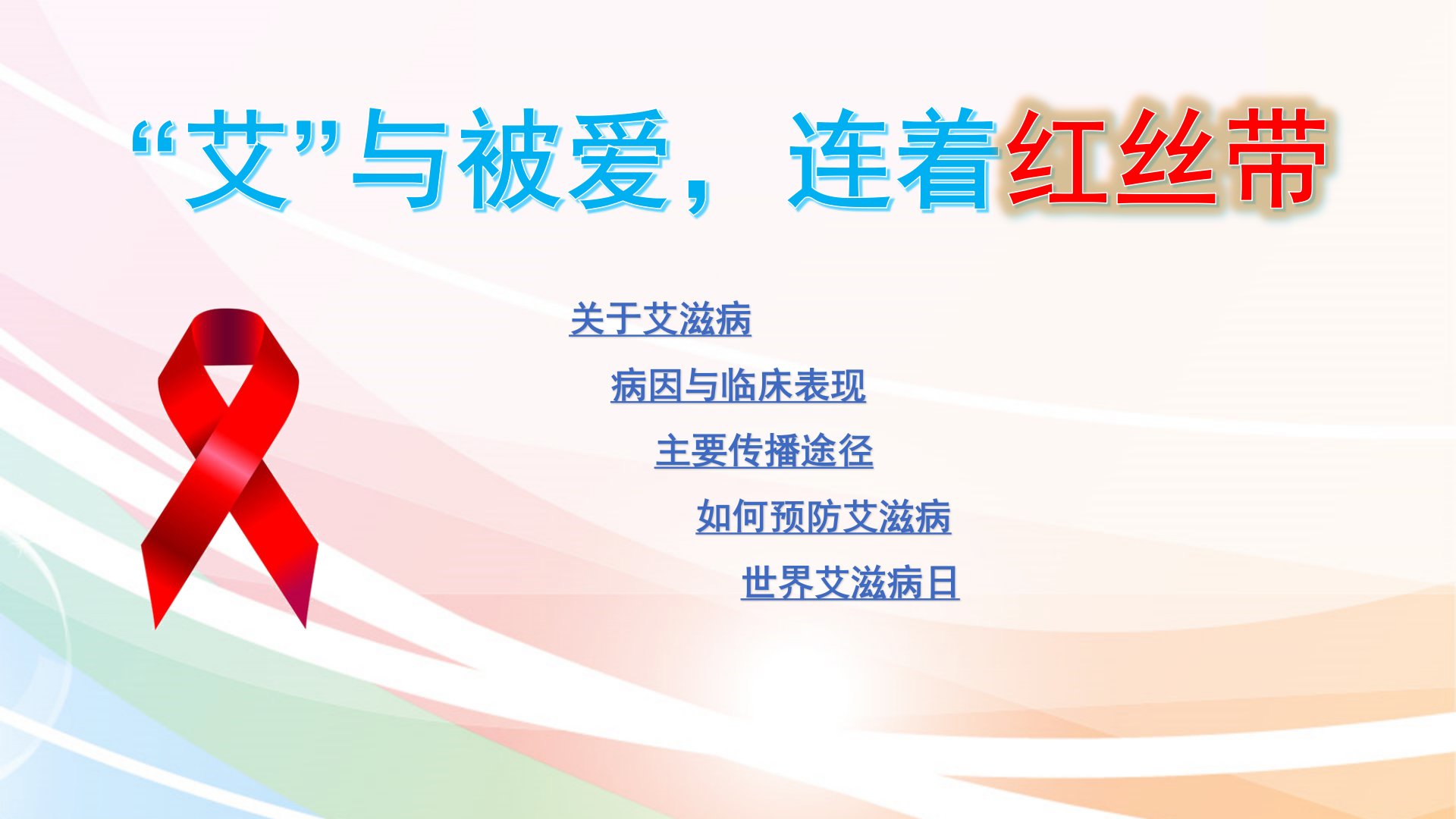 “艾”与被爱，连着红丝带

关于艾滋病

病因与临床表现

主要传播途径

如何预防艾滋病

世界艾滋病日